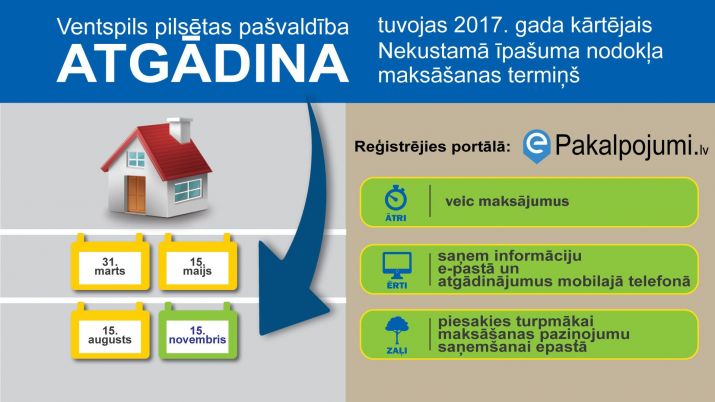 Ventspils pilsētas pašvaldība
ATGĀDINA

tuvojas 2017. gada kārtējais Nekustamā īpašuma nodokļa maksāšanas termiņš

31. marts

15. maijs

15. augusts

15. novembris

Reģistrējies portālā: ePakalpojumi.lv

ĀTRI
veic maksājumus

ĒRTI
saņem informāciju e-pastā un atgādinājumus mobilajā telefonā

ZAĻI
piesakies turpmākai maksāšanas paziņojumu saņemšanai epastā